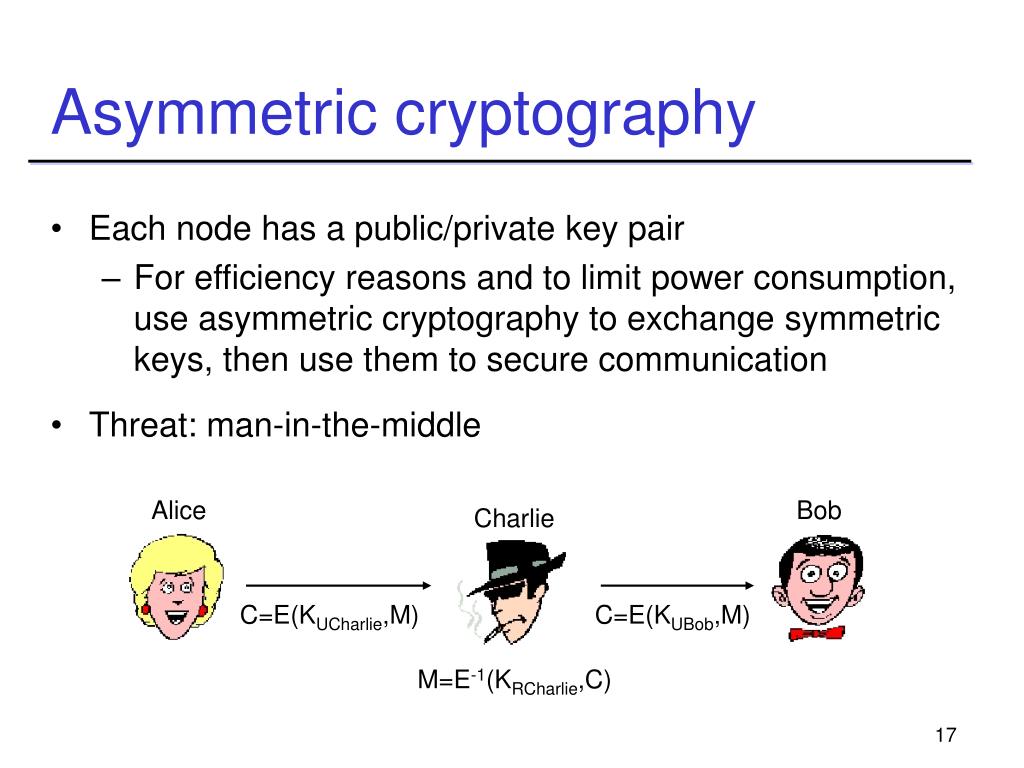 Asymmetric cryptography

• Each node has a public/private key pair
 – For efficiency reasons and to limit power consumption, use asymmetric cryptography to exchange symmetric keys, then use them to secure communication

• Threat: man-in-the-middle

Alice

Charlie

Bob

$C=E(K_{UCharlie},M)$

$C=E(K_{UBob},M)$

$M=E^{-1}(K_{RCharlie},C)$

17